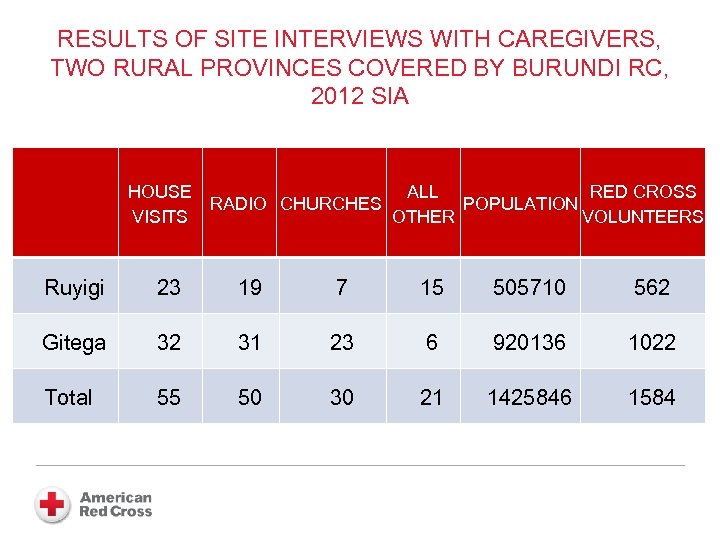 RESULTS OF SITE INTERVIEWS WITH CAREGIVERS, TWO RURAL PROVINCES COVERED BY BURUNDI RC, 2012 SIA

|  | HOUSE VISITS | RADIO | CHURCHES | ALL OTHER | POPULATION | RED CROSS VOLUNTEERS |
|---|---|---|---|---|---|---|
| Ruyigi | 23 | 19 | 7 | 15 | 505710 | 562 |
| Gitega | 32 | 31 | 23 | 6 | 920136 | 1022 |
| Total | 55 | 50 | 30 | 21 | 1425846 | 1584 |

American Red Cross